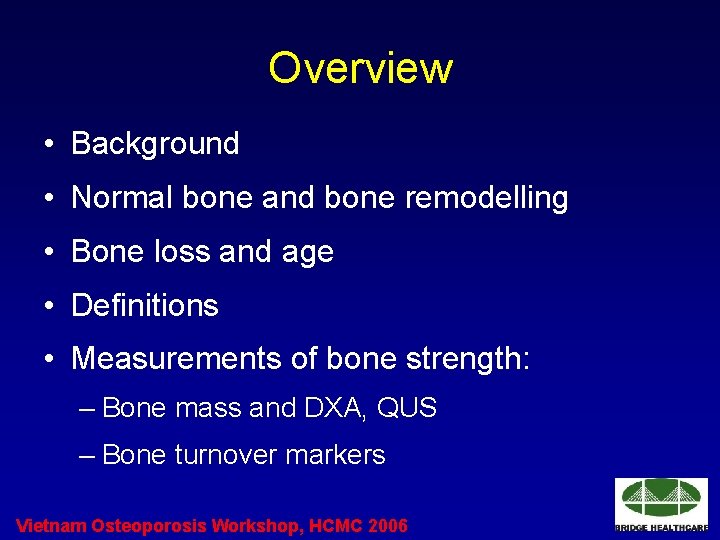 Overview

• Background
• Normal bone and bone remodelling
• Bone loss and age
• Definitions
• Measurements of bone strength:
– Bone mass and DXA, QUS
– Bone turnover markers

Vietnam Osteoporosis Workshop, HCMC 2006

BRIDGE HEALTHCARE